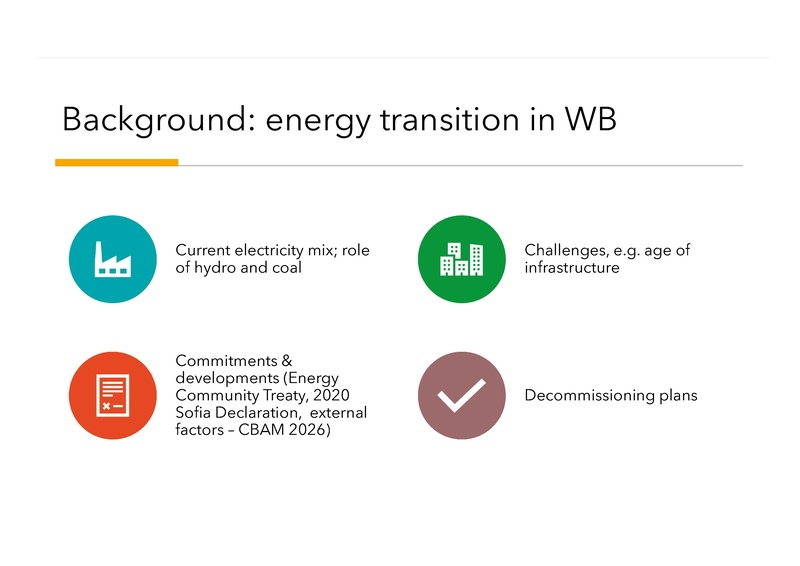 Background: energy transition in WB

Current electricity mix; role of hydro and coal

Challenges, e.g. age of infrastructure

Commitments & developments (Energy Community Treaty, 2020 Sofia Declaration, external factors – CBAM 2026)

Decommissioning plans